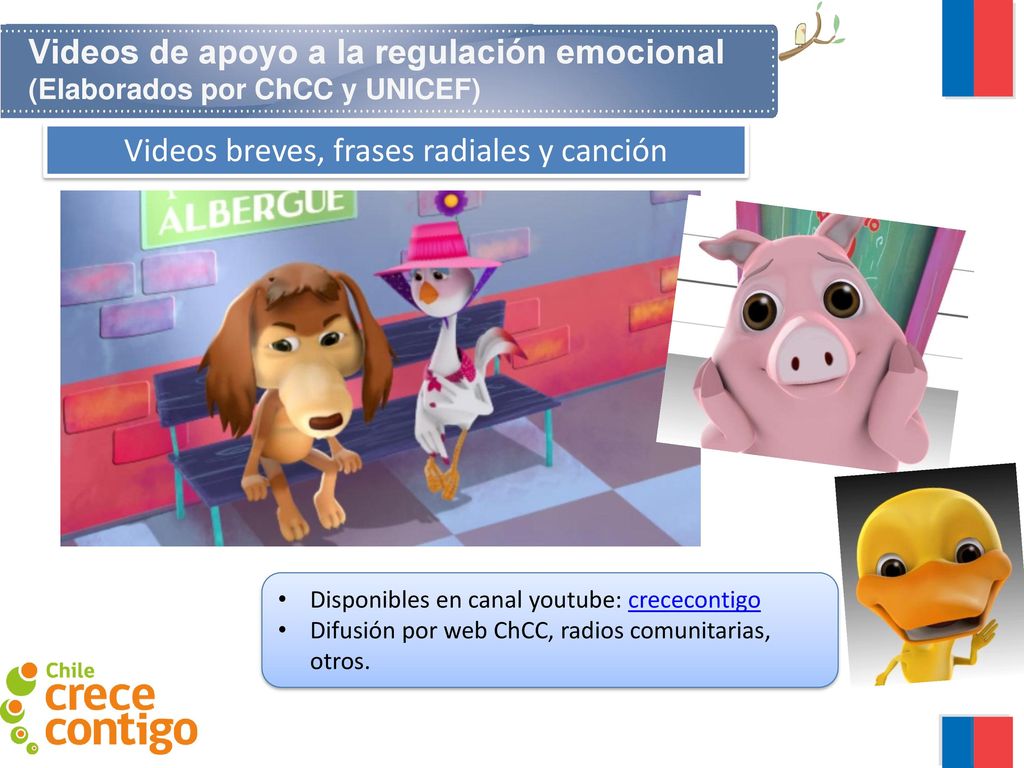 Videos de apoyo a la regulación emocional
(Elaborados por ChCC y UNICEF)

Videos breves, frases radiales y canción

ALBERGUE

• Disponibles en canal youtube: crececontigo
• Difusión por web ChCC, radios comunitarias, otros.

Chile
crece
contigo